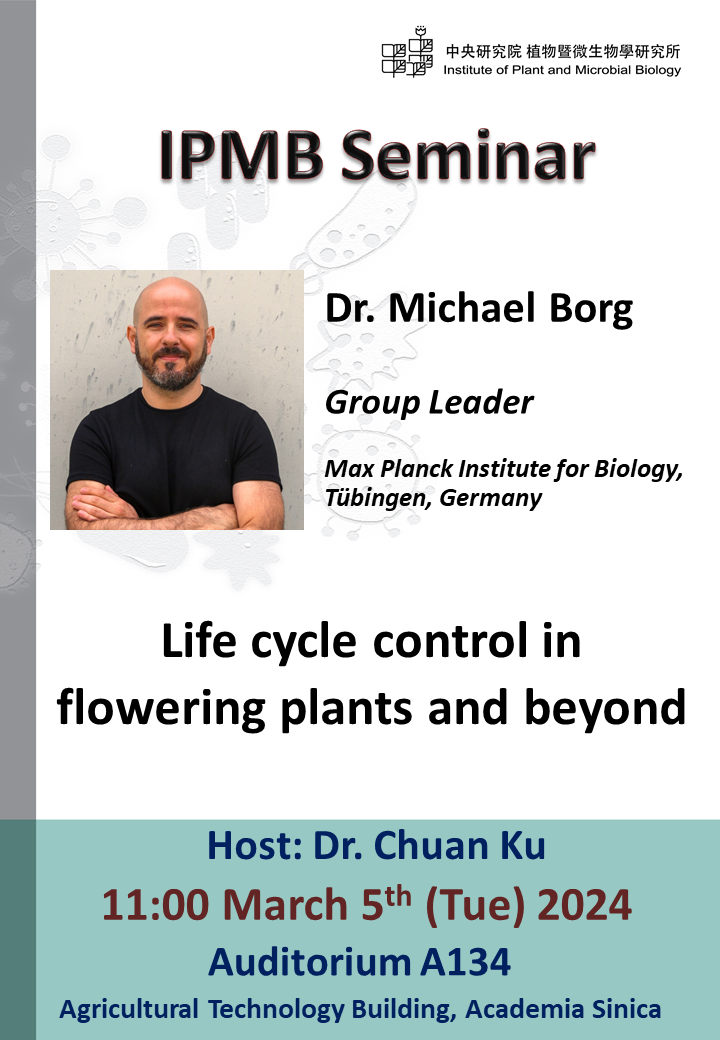 中央研究院 植物暨微生物學研究所
Institute of Plant and Microbial Biology

IPMB Seminar

Dr. Michael Borg

Group Leader

Max Planck Institute for Biology, Tübingen, Germany

Life cycle control in flowering plants and beyond

Host: Dr. Chuan Ku

11:00 March 5$^{th}$ (Tue) 2024

Auditorium A134

Agricultural Technology Building, Academia Sinica